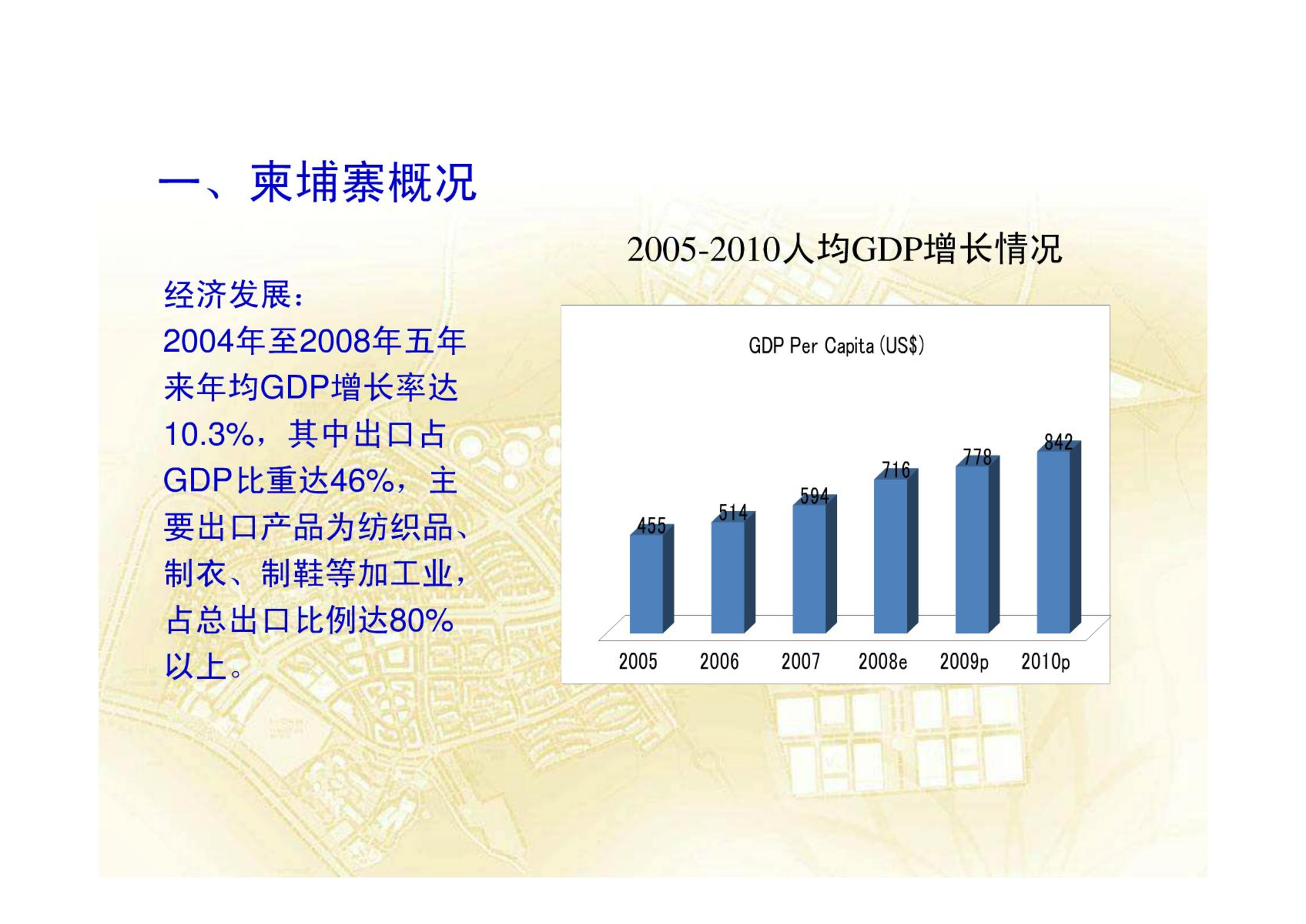 一、柬埔寨概况

经济发展：
2004年至2008年五年来年均GDP增长率达10.3%，其中出口占GDP比重达46%，主要出口产品为纺织品、制衣、制鞋等加工业，占总出口比例达80%以上。

2005-2010人均GDP增长情况

GDP Per Capita (US$)

455
514
594
716
778
842

2005
2006
2007
2008e
2009p
2010p